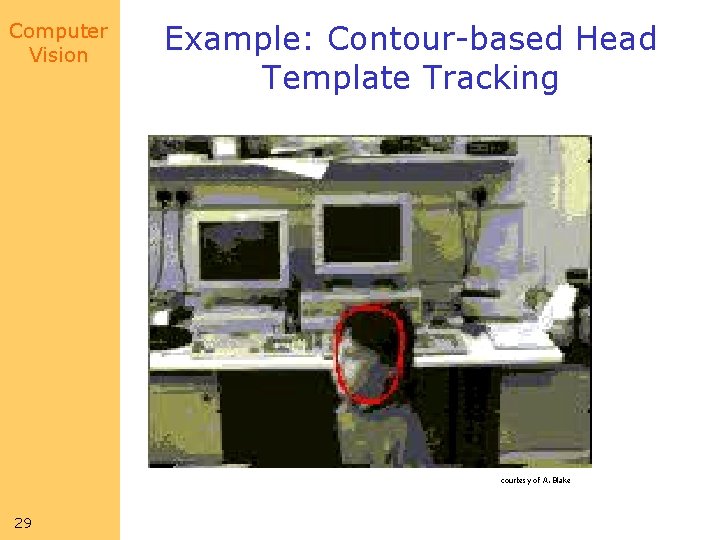 Computer Vision

Example: Contour-based Head Template Tracking

courtesy of A. Blake

29